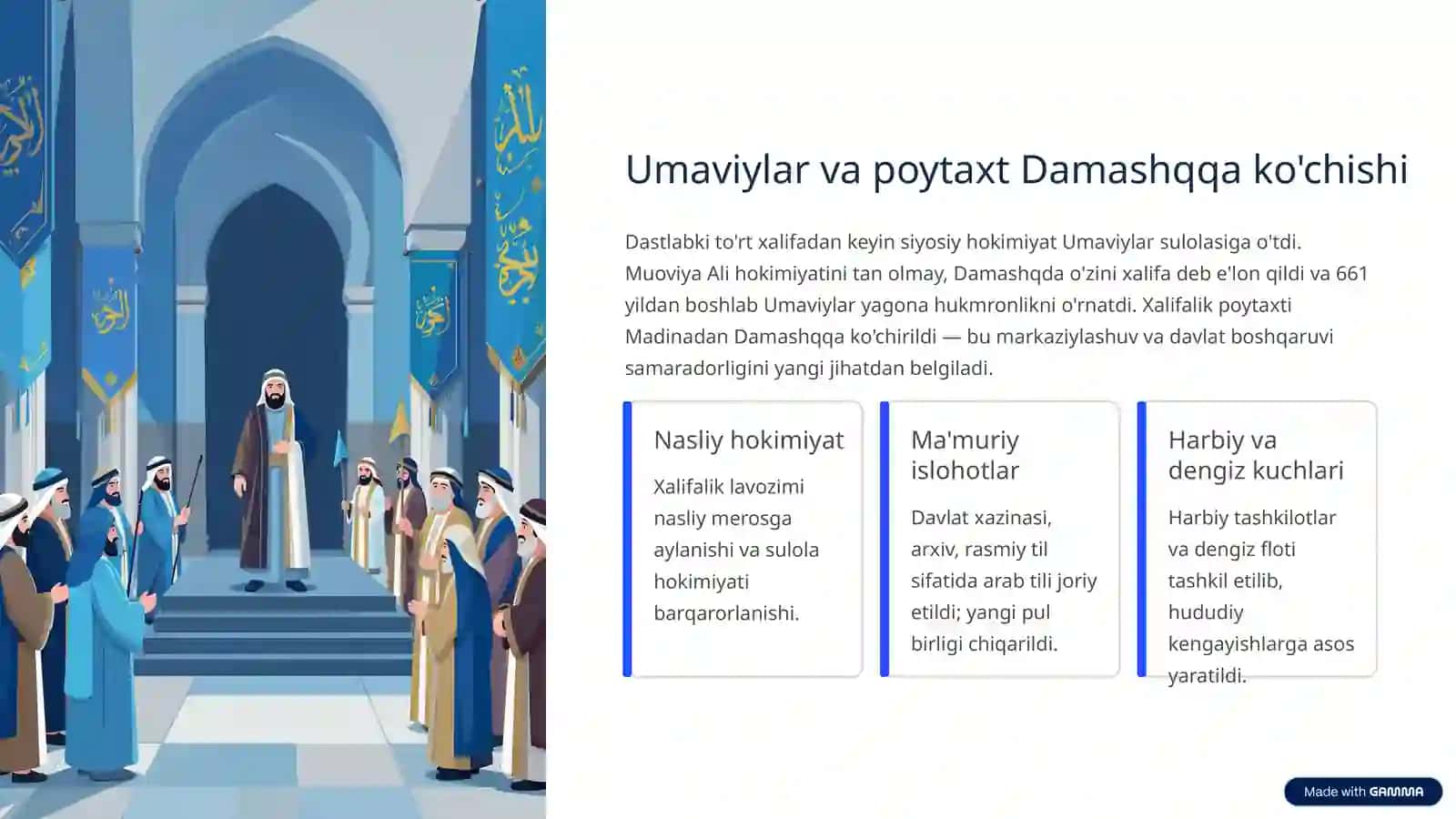 Umaviylar va poytaxt Damashqqa ko'chishi

Dastlabki to'rt xalifadan keyin siyosiy hokimiyat Umaviylar sulolasiga o'tdi. Muoviya Ali hokimiyatini tan olmay, Damashqda o'zini xalifa deb e'lon qildi va 661 yildan boshlab Umaviylar yagona hukmronlikni o'rnatdi. Xalifalik poytaxti Madinadan Damashqqa ko'chirildi — bu markaziylashuv va davlat boshqaruvi samaradorligini yangi jihatdan belgiladi.

Nasliy hokimiyat

Xalifalik lavozimi nasliy merosga aylanishi va sulola hokimiyati barqarorlanishi.

Ma'muriy islohotlar

Davlat xazinasi, arxiv, rasmiy til sifatida arab tili joriy etildi; yangi pul birligi chiqarildi.

Harbiy va dengiz kuchlari

Harbiy tashkilotlar va dengiz floti tashkil etilib, hududiy kengayishlarga asos yaratildi.

Made with GAMMA